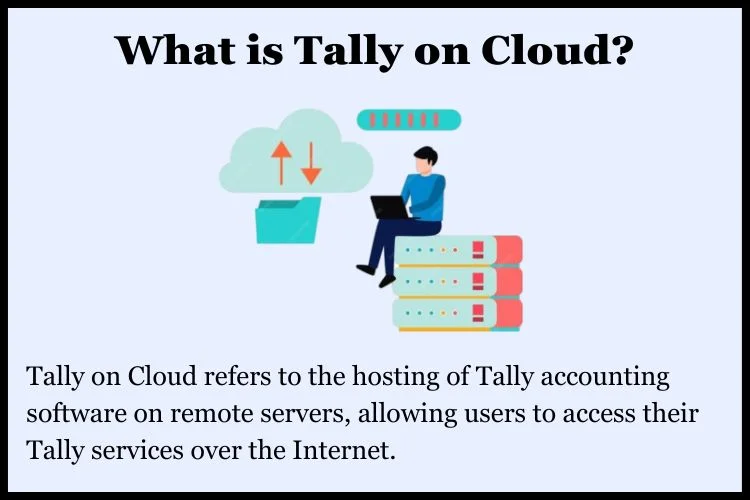 What is Tally on Cloud?

Tally on Cloud refers to the hosting of Tally accounting software on remote servers, allowing users to access their Tally services over the Internet.